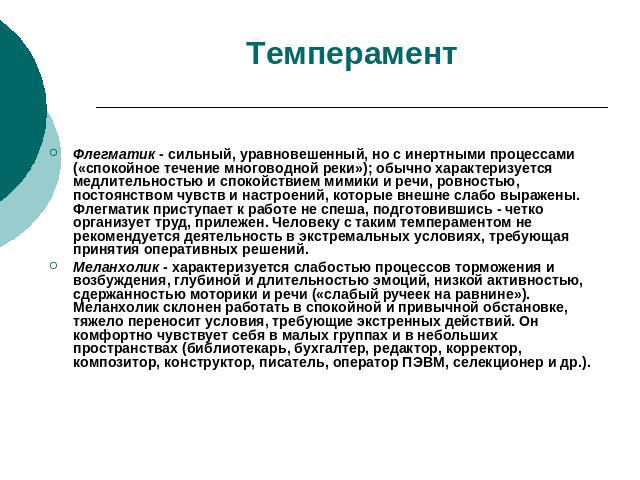 Темперамент

Флегматик - сильный, уравновешенный, но с инертными процессами («спокойное течение многоводной реки»); обычно характеризуется медлительностью и спокойствием мимики и речи, ровностью, постоянством чувств и настроений, которые внешне слабо выражены. Флегматик приступает к работе не спеша, подготовившись - четко организует труд, прилежен. Человеку с таким темпераментом не рекомендуется деятельность в экстремальных условиях, требующая принятия оперативных решений.

Меланхолик - характеризуется слабостью процессов торможения и возбуждения, глубиной и длительностью эмоций, низкой активностью, сдержанностью моторики и речи («слабый ручеек на равнине»). Меланхолик склонен работать в спокойной и привычной обстановке, тяжело переносит условия, требующие экстренных действий. Он комфортно чувствует себя в малых группах и в небольших пространствах (библиотекарь, бухгалтер, редактор, корректор, композитор, конструктор, писатель, оператор ПЭВМ, селекционер и др.).